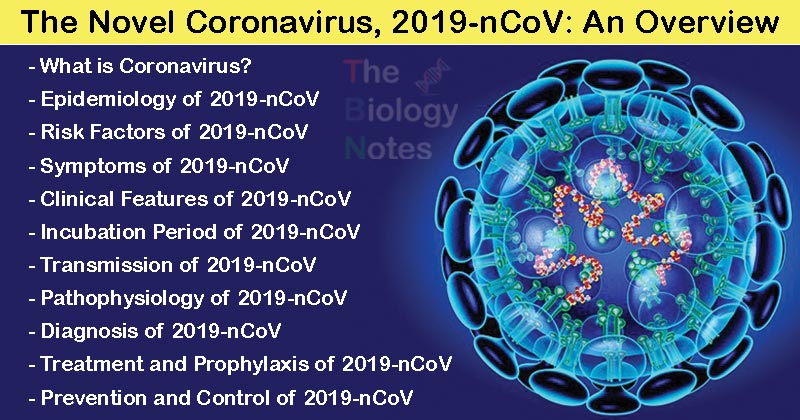 The Novel Coronavirus, 2019-nCoV: An Overview

- What is Coronavirus?
- Epidemiology of 2019-nCoV
- Risk Factors of 2019-nCoV
- Symptoms of 2019-nCoV
- Clinical Features of 2019-nCoV
- Incubation Period of 2019-nCoV
- Transmission of 2019-nCoV
- Pathophysiology of 2019-nCoV
- Diagnosis of 2019-nCoV
- Treatment and Prophylaxis of 2019-nCoV
- Prevention and Control of 2019-nCoV

The Biology Notes